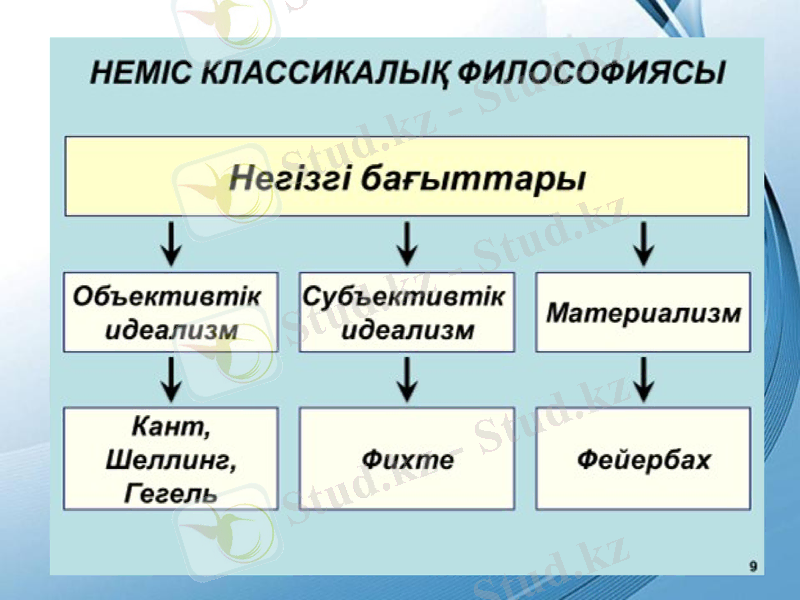 НЕМІС КЛАССИКАЛЫҚ ФИЛОСОФИЯСЫ

Негізгі бағыттары

Объективтік идеализм

Субъективтік идеализм

Материализм

Кант, Шеллинг, Гегель

Фихте

Фейербах

9

Stud.kz - Stud.kz